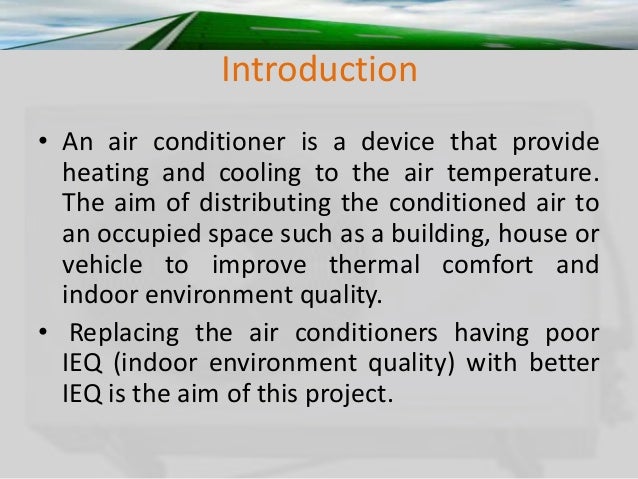 Introduction

• An air conditioner is a device that provide heating and cooling to the air temperature. The aim of distributing the conditioned air to an occupied space such as a building, house or vehicle to improve thermal comfort and indoor environment quality.

• Replacing the air conditioners having poor IEQ (indoor environment quality) with better IEQ is the aim of this project.